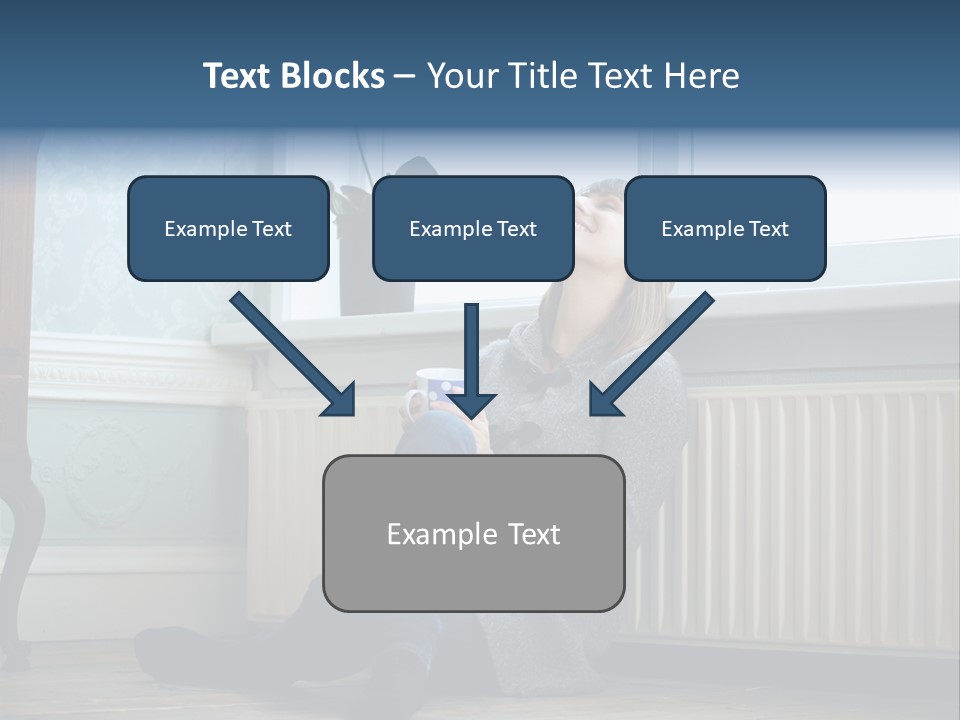 Text Blocks – Your Title Text Here

Example Text

Example Text

Example Text

Example Text